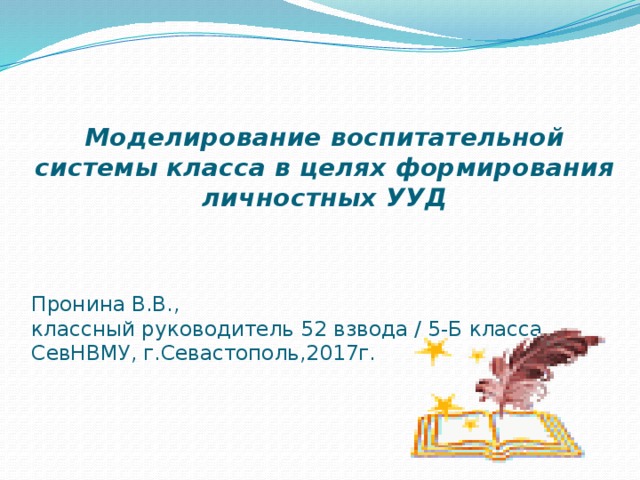 Моделирование воспитательной системы класса в целях формирования личностных УУД

Пронина В.В.,
классный руководитель 52 взвода / 5-Б класса
СевНВМУ, г.Севастополь,2017г.